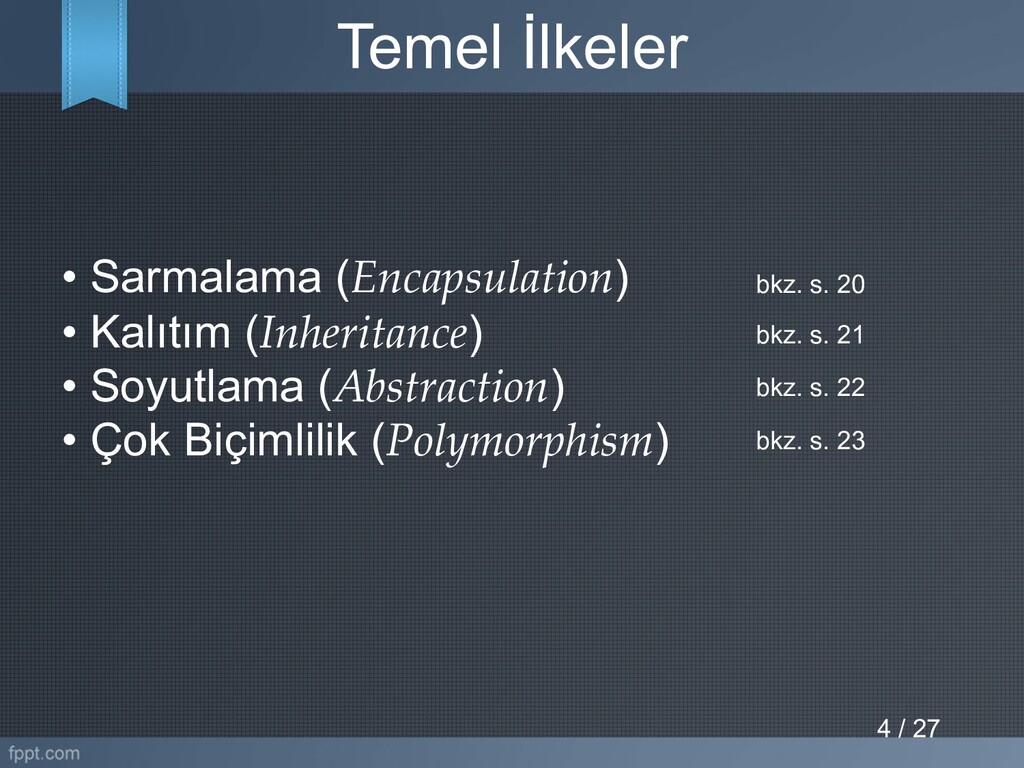 Temel İlkeler

• Sarmalama (Encapsulation) bkz. s. 20
• Kalıtım (Inheritance) bkz. s. 21
• Soyutlama (Abstraction) bkz. s. 22
• Çok Biçimlilik (Polymorphism) bkz. s. 23

4 / 27

fppt.com